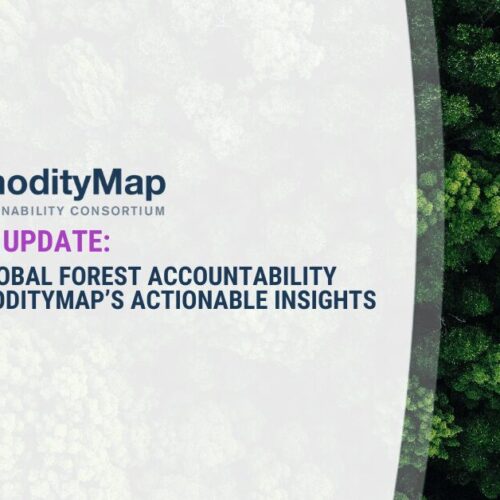 nodityMap
NABILITY CONSORTIUM
UPDATE:
OBAL FOREST ACCOUNTABILITY
ODITYMAP'S ACTIONABLE INSIGHTS